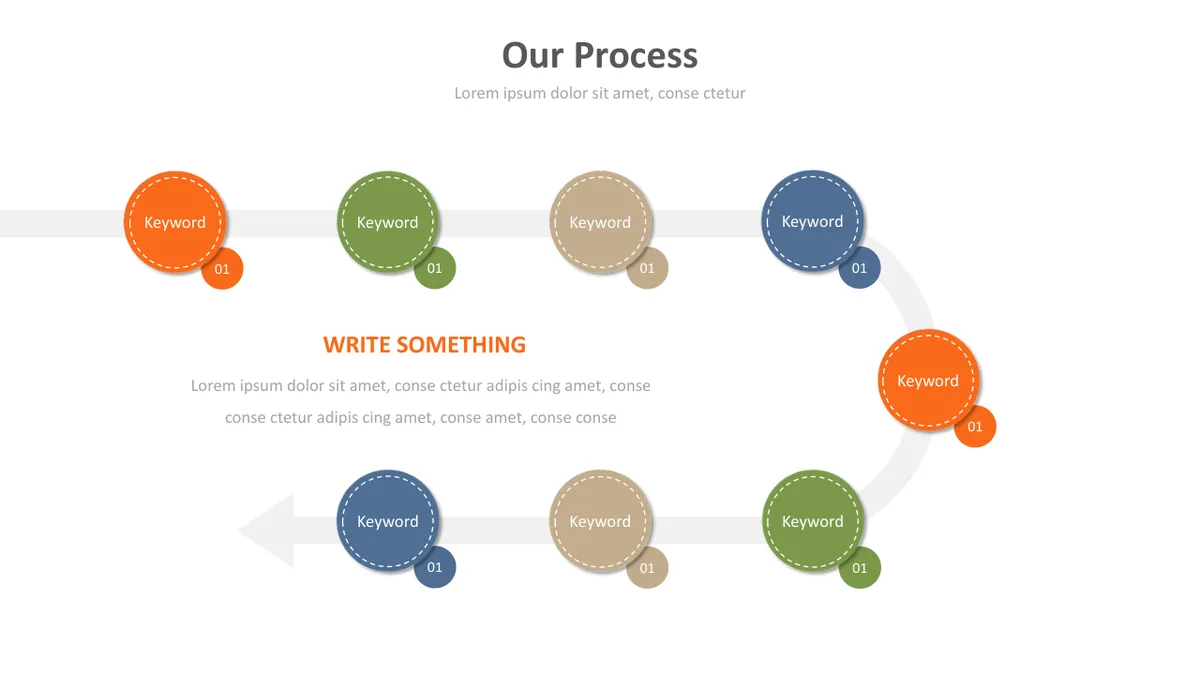 Our Process

Lorem ipsum dolor sit amet, conse ctetur

Keyword
01

Keyword
01

Keyword
01

Keyword
01

WRITE SOMETHING

Lorem ipsum dolor sit amet, conse ctetur adipis cing amet, conse conse ctetur adipis cing amet, conse amet, conse conse

Keyword
01

Keyword
01

Keyword
01

Keyword
01